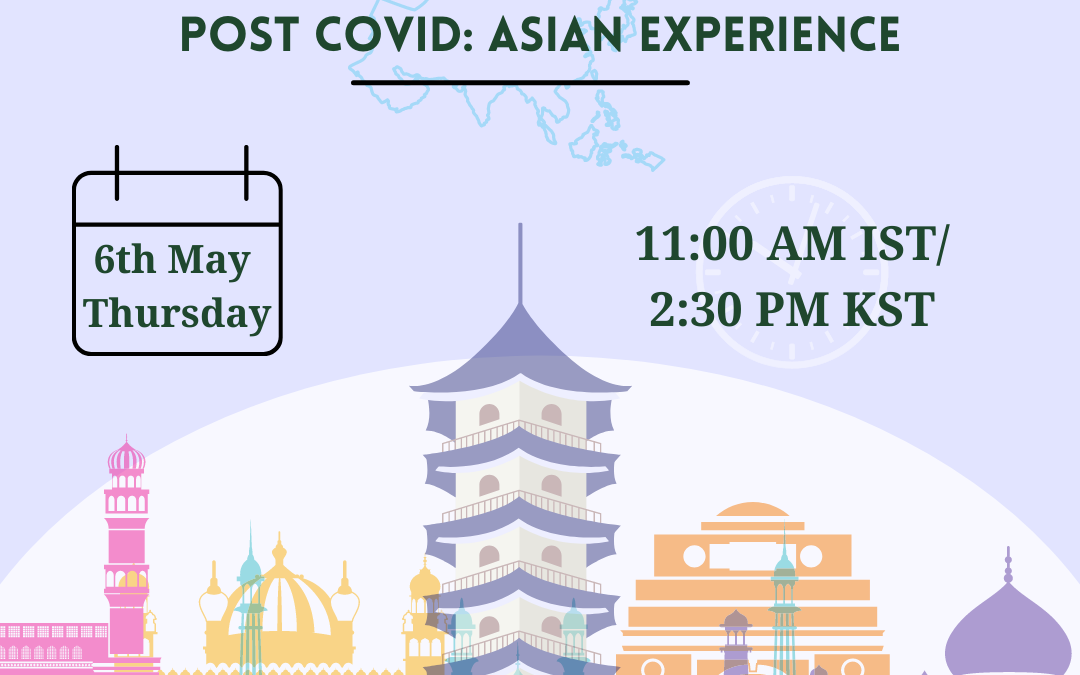 POST COVID: ASIAN EXPERIENCE

6th May
Thursday

11:00 AM IST/
2:30 PM KST